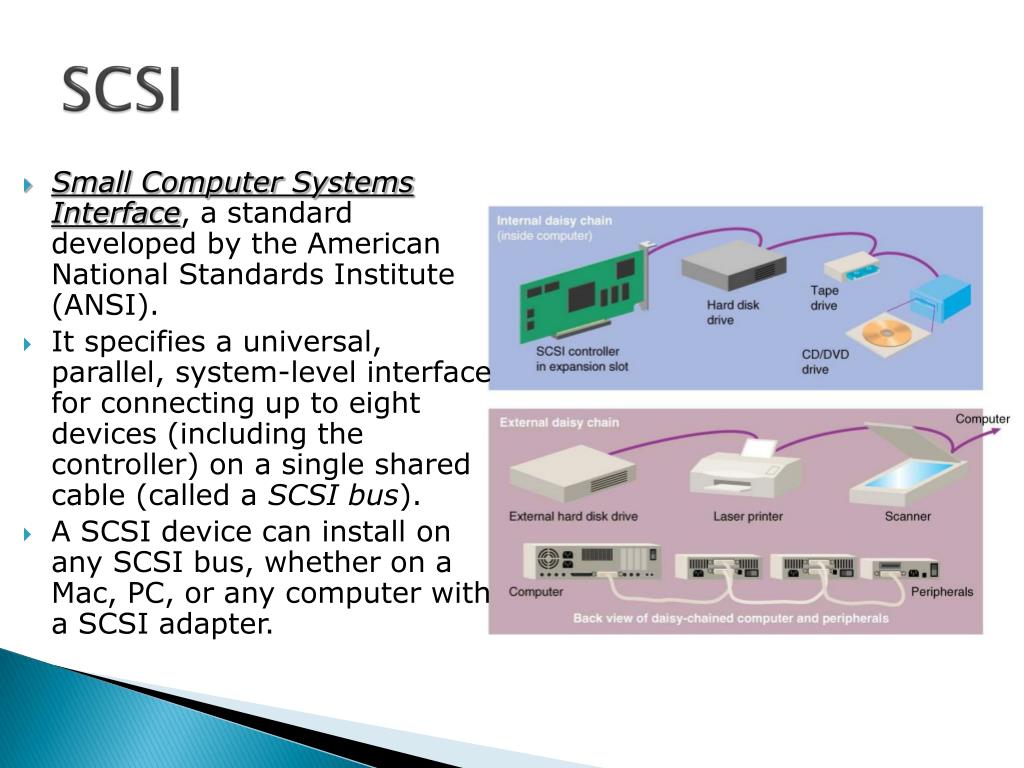 SCSI

Small Computer Systems Interface, a standard developed by the American National Standards Institute (ANSI).

It specifies a universal, parallel, system-level interface for connecting up to eight devices (including the controller) on a single shared cable (called a SCSI bus).

A SCSI device can install on any SCSI bus, whether on a Mac, PC, or any computer with a SCSI adapter.

Internal daisy chain
(inside computer)

SCSI controller in expansion slot

Hard disk drive

Tape drive

CD/DVD drive

External daisy chain

Computer

External hard disk drive

Laser printer

Scanner

Computer

Peripherals

Back view of daisy-chained computer and peripherals